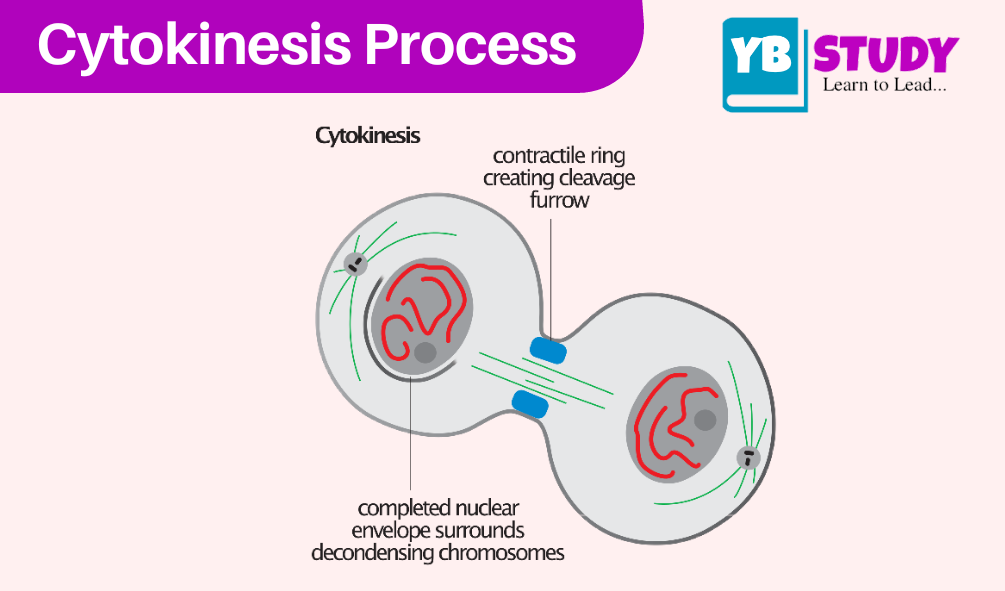 Cytokinesis Process

YB STUDY
Learn to Lead...

Cytokinesis

contractile ring creating cleavage furrow

completed nuclear envelope surrounds decondensing chromosomes